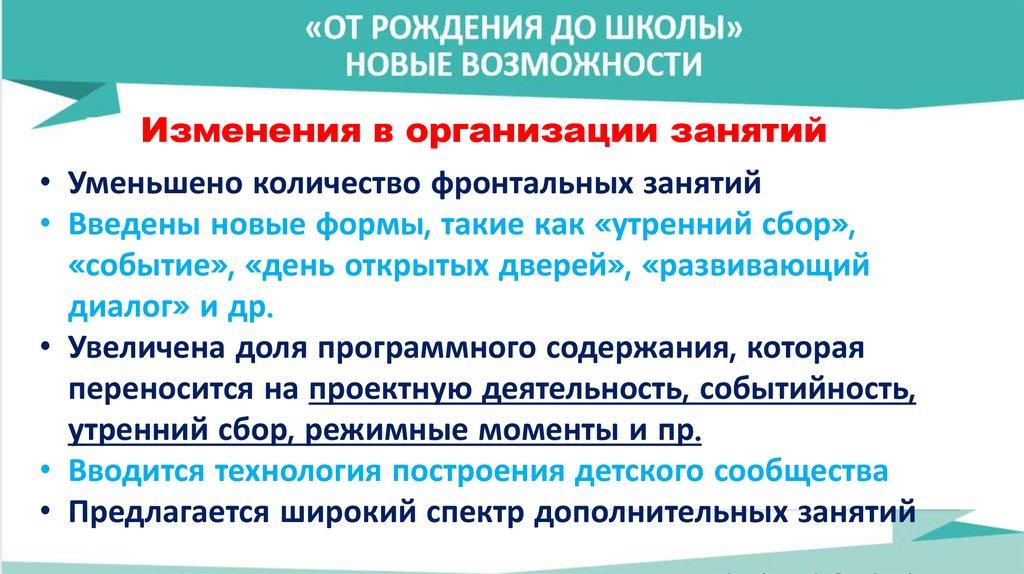 «ОТ РОЖДЕНИЯ ДО ШКОЛЫ»
НОВЫЕ ВОЗМОЖНОСТИ

Изменения в организации занятий

• Уменьшено количество фронтальных занятий
• Введены новые формы, такие как «утренний сбор», «событие», «день открытых дверей», «развивающий диалог» и др.
• Увеличена доля программного содержания, которая переносится на проектную деятельность, событийность, утренний сбор, режимные моменты и пр.
• Вводится технология построения детского сообщества
• Предлагается широкий спектр дополнительных занятий